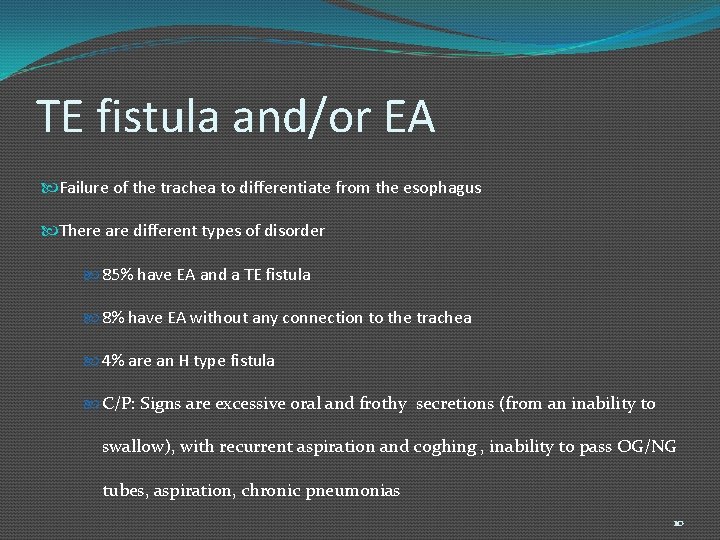 TE fistula and/or EA

Failure of the trachea to differentiate from the esophagus

There are different types of disorder

85% have EA and a TE fistula

8% have EA without any connection to the trachea

4% are an H type fistula

C/P: Signs are excessive oral and frothy secretions (from an inability to swallow), with recurrent aspiration and coghing , inability to pass OG/NG tubes, aspiration, chronic pneumonias

10